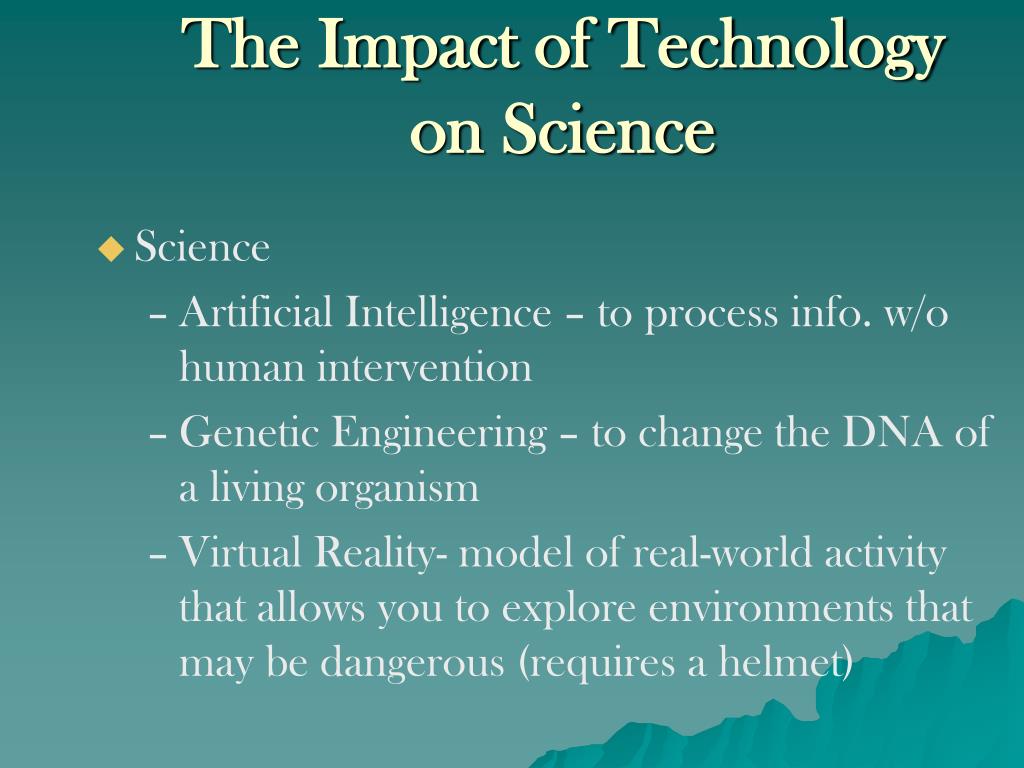 The Impact of Technology on Science

◆ Science

– Artificial Intelligence – to process info. w/o human intervention

– Genetic Engineering – to change the DNA of a living organism

– Virtual Reality- model of real-world activity that allows you to explore environments that may be dangerous (requires a helmet)